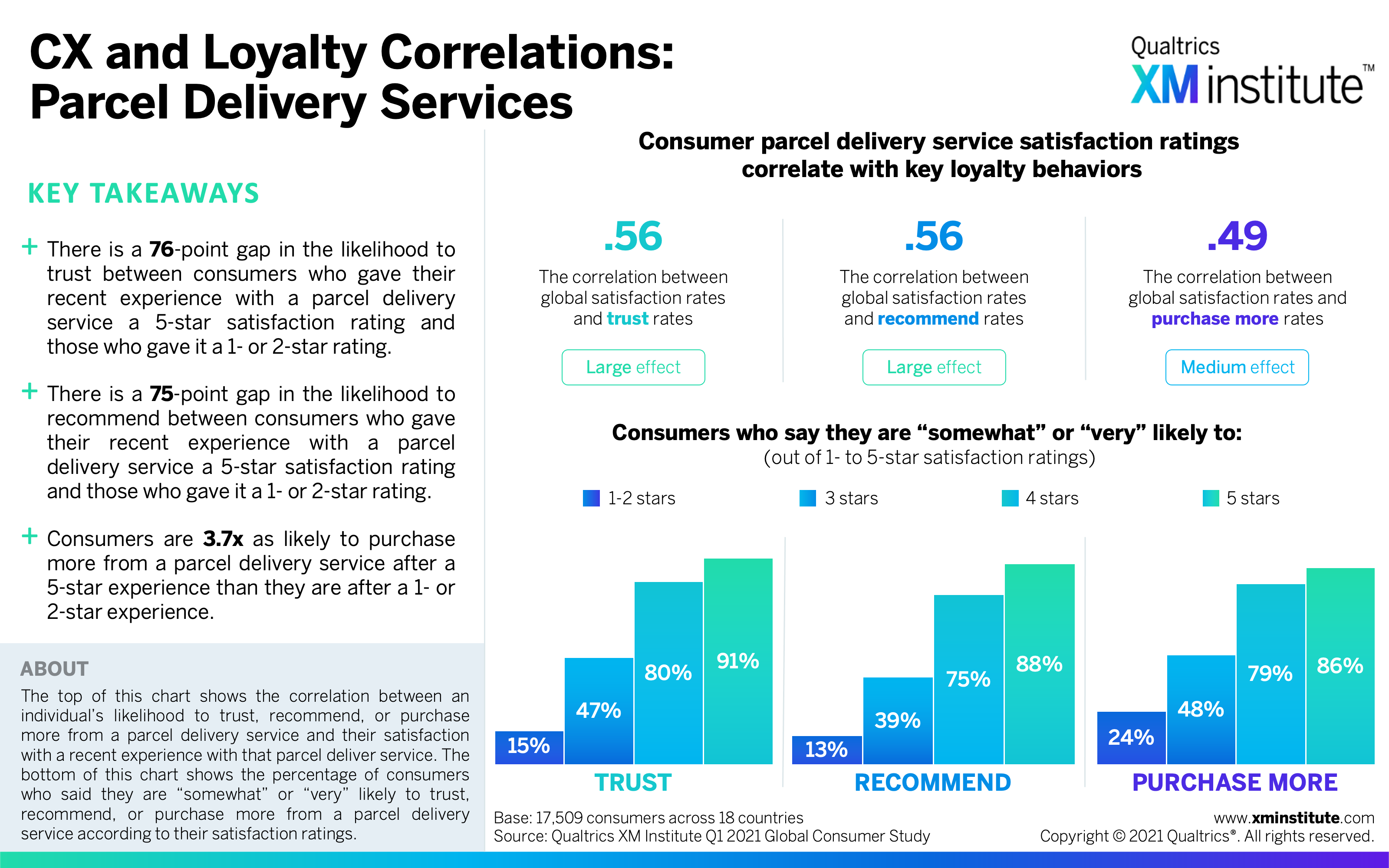 CX and Loyalty Correlations: Parcel Delivery Services

Qualtrics XM institute™

KEY TAKEAWAYS

+ There is a 76-point gap in the likelihood to trust between consumers who gave their recent experience with a parcel delivery service a 5-star satisfaction rating and those who gave it a 1- or 2-star rating.

+ There is a 75-point gap in the likelihood to recommend between consumers who gave their recent experience with a parcel delivery service a 5-star satisfaction rating and those who gave it a 1- or 2-star rating.

+ Consumers are 3.7x as likely to purchase more from a parcel delivery service after a 5-star experience than they are after a 1- or 2-star experience.

ABOUT
The top of this chart shows the correlation between an individual's likelihood to trust, recommend, or purchase more from a parcel delivery service and their satisfaction with a recent experience with that parcel deliver service. The bottom of this chart shows the percentage of consumers who said they are "somewhat" or "very" likely to trust, recommend, or purchase more from a parcel delivery service according to their satisfaction ratings.

Consumer parcel delivery service satisfaction ratings correlate with key loyalty behaviors

.56
The correlation between global satisfaction rates and trust rates
Large effect

.56
The correlation between global satisfaction rates and recommend rates
Large effect

.49
The correlation between global satisfaction rates and purchase more rates
Medium effect

Consumers who say they are "somewhat" or "very" likely to:
(out of 1- to 5-star satisfaction ratings)

1-2 stars 3 stars 4 stars 5 stars

15% 47% 80% 91%
TRUST

13% 39% 75% 88%
RECOMMEND

24% 48% 79% 86%
PURCHASE MORE

Base: 17,509 consumers across 18 countries
Source: Qualtrics XM Institute Q1 2021 Global Consumer Study

www.xminstitute.com
Copyright © 2021 Qualtrics®. All rights reserved.